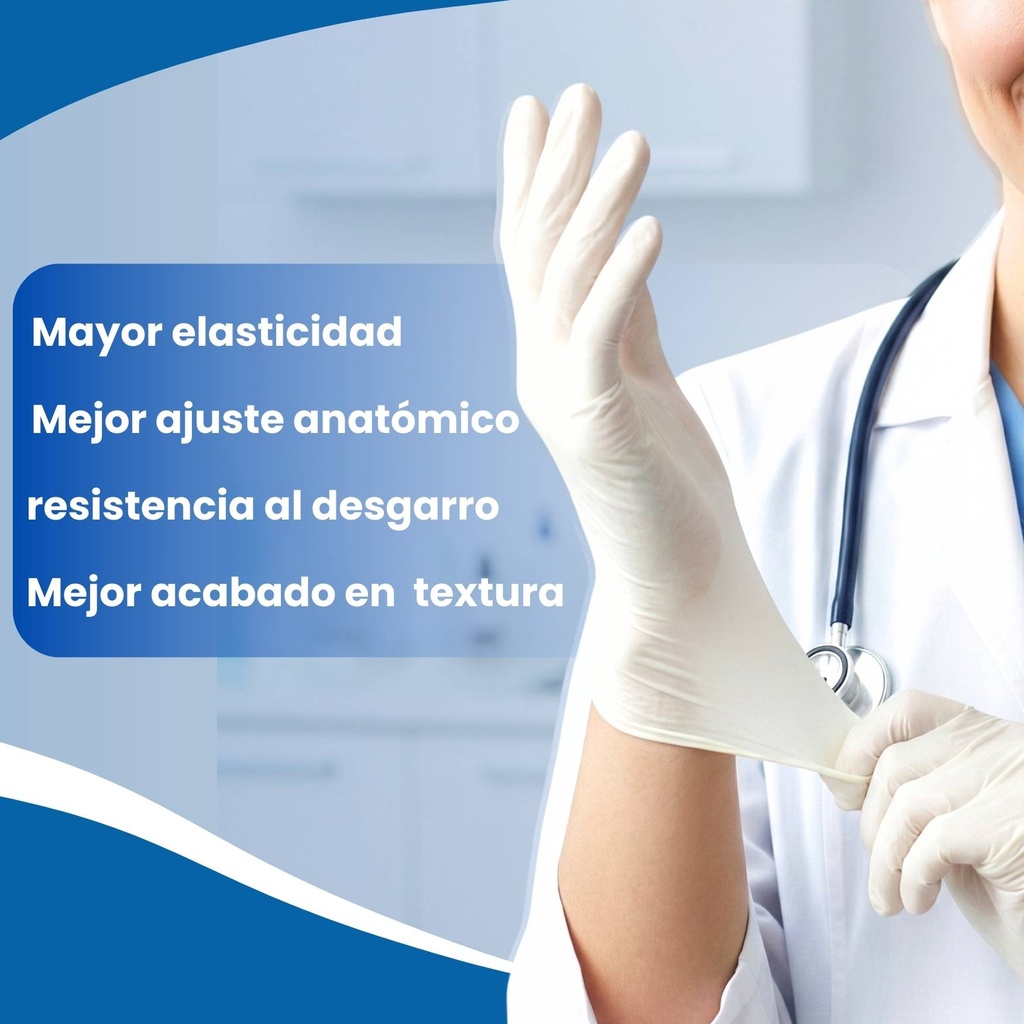 Mayor elasticidad

Mejor ajuste anatómico

resistencia al desgarro

Mejor acabado en  textura